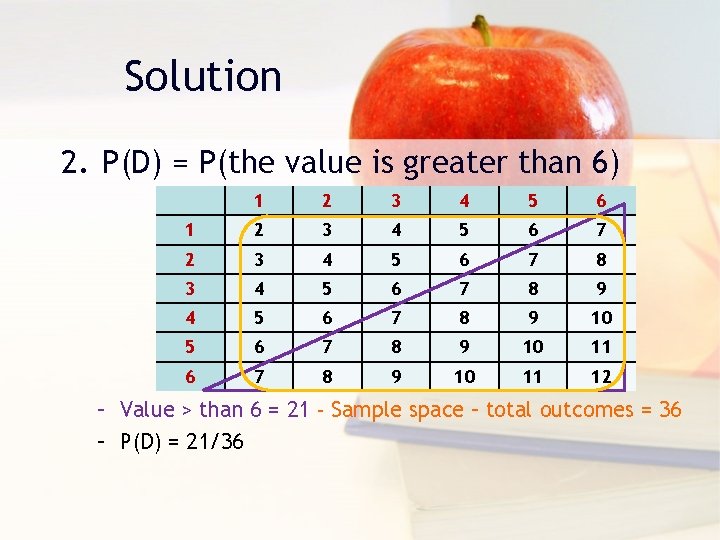 Solution

2. P(D) = P(the value is greater than 6)

| | 1 | 2 | 3 | 4 | 5 | 6 |
|---|---|---|---|---|---|---|
| 1 | 2 | 3 | 4 | 5 | 6 | 7 |
| 2 | 3 | 4 | 5 | 6 | 7 | 8 |
| 3 | 4 | 5 | 6 | 7 | 8 | 9 |
| 4 | 5 | 6 | 7 | 8 | 9 | 10 |
| 5 | 6 | 7 | 8 | 9 | 10 | 11 |
| 6 | 7 | 8 | 9 | 10 | 11 | 12 |

– Value > than 6 = 21 - Sample space – total outcomes = 36
– P(D) = 21/36